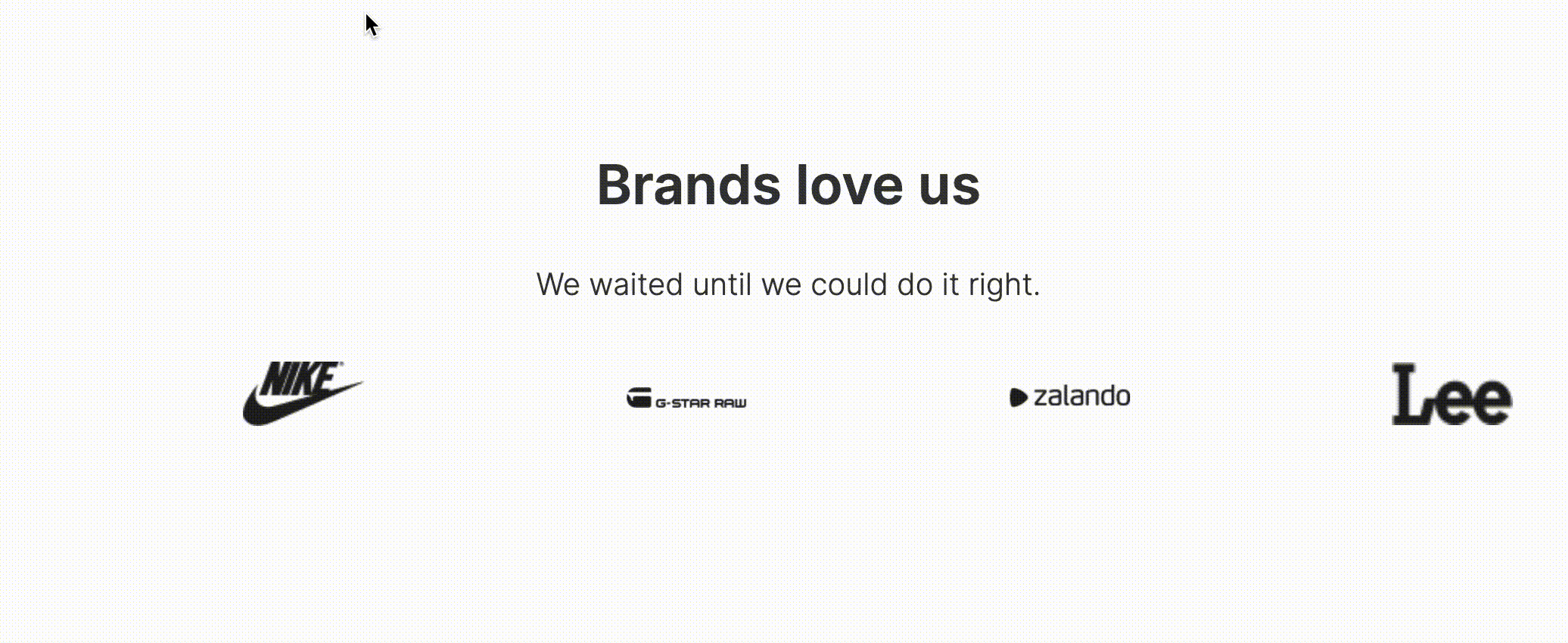 Brands love us

We waited until we could do it right.

NIKE

G-STAR RAW

zalando

Lee